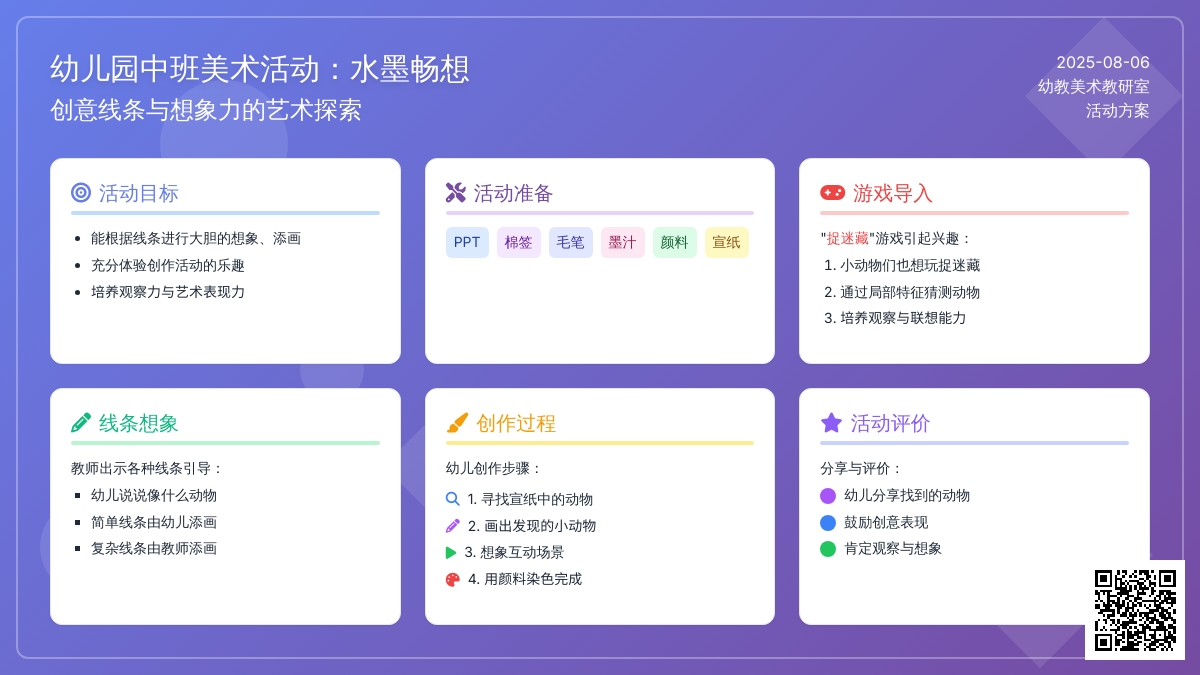 幼儿园中班美术活动：水墨畅想
创意线条与想象力的艺术探索

2025-08-06
幼教美术教研室
活动方案

活动目标
- 能根据线条进行大胆的想象、添画
- 充分体验创作活动的乐趣
- 培养观察力与艺术表现力

活动准备
PPT 棉签 毛笔 墨汁 颜料 宣纸

游戏导入
"捉迷藏"游戏引起兴趣：
1. 小动物们也想玩捉迷藏
2. 通过局部特征猜测动物
3. 培养观察与联想能力

线条想象
教师出示各种线条引导：
- 幼儿说说像什么动物
- 简单线条由幼儿添画
- 复杂线条由教师添画

创作过程
幼儿创作步骤：
1. 寻找宣纸中的动物
2. 画出发现的小动物
3. 想象互动场景
4. 用颜料染色完成

活动评价
分享与评价：
幼儿分享找到的动物
鼓励创意表现
肯定观察与想象